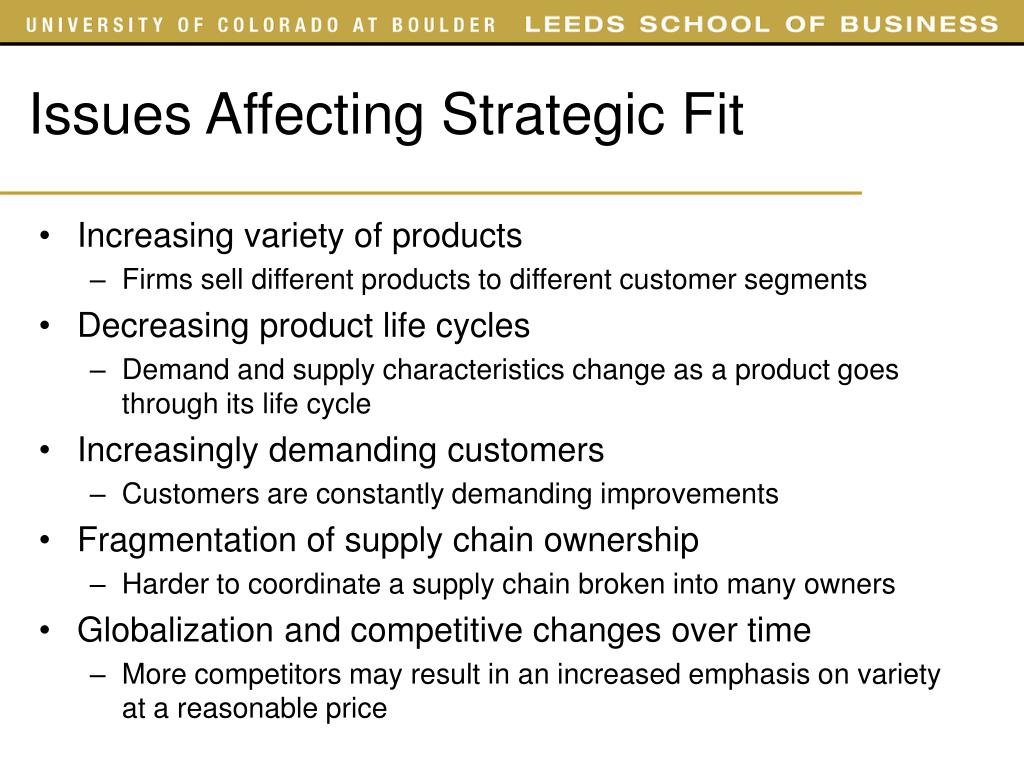 UNIVERSITY OF COLORADO AT BOULDER LEEDS SCHOOL OF BUSINESS

Issues Affecting Strategic Fit

• Increasing variety of products
 – Firms sell different products to different customer segments
• Decreasing product life cycles
 – Demand and supply characteristics change as a product goes through its life cycle
• Increasingly demanding customers
 – Customers are constantly demanding improvements
• Fragmentation of supply chain ownership
 – Harder to coordinate a supply chain broken into many owners
• Globalization and competitive changes over time
 – More competitors may result in an increased emphasis on variety at a reasonable price